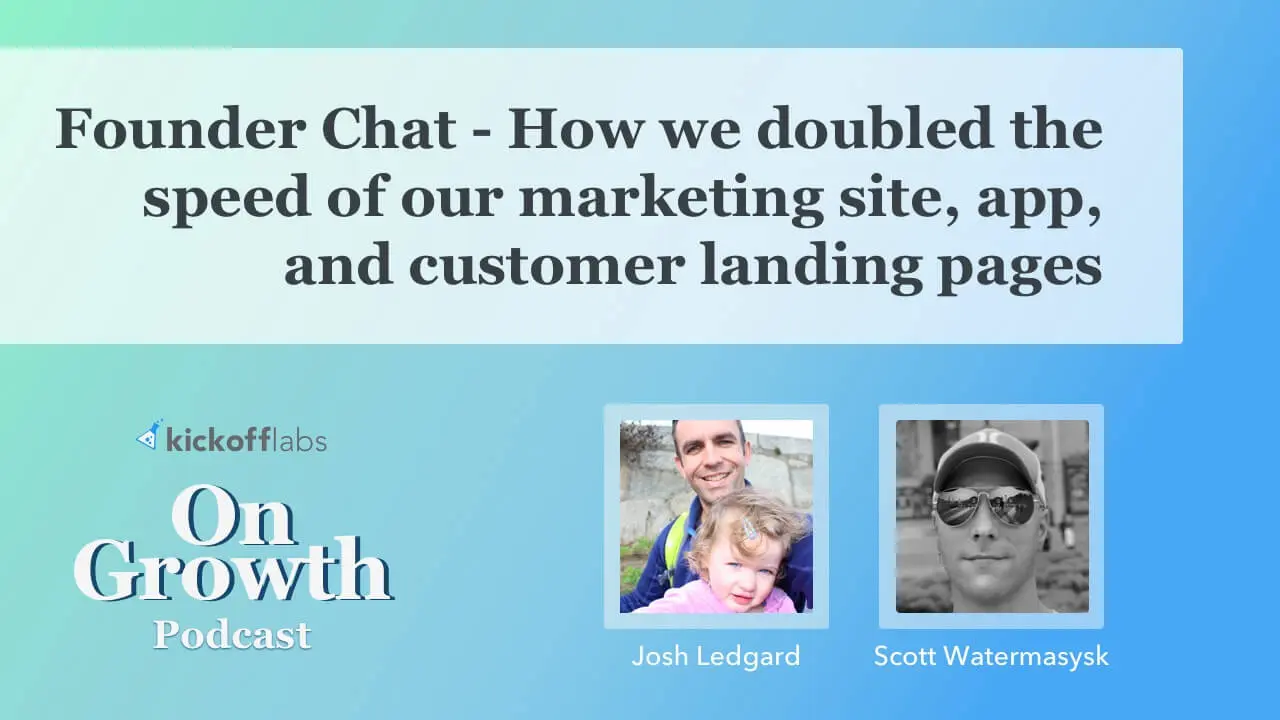 Founder Chat - How we doubled the speed of our marketing site, app, and customer landing pages

kickofflabs

On Growth Podcast

Josh Ledgard

Scott Watermasysk